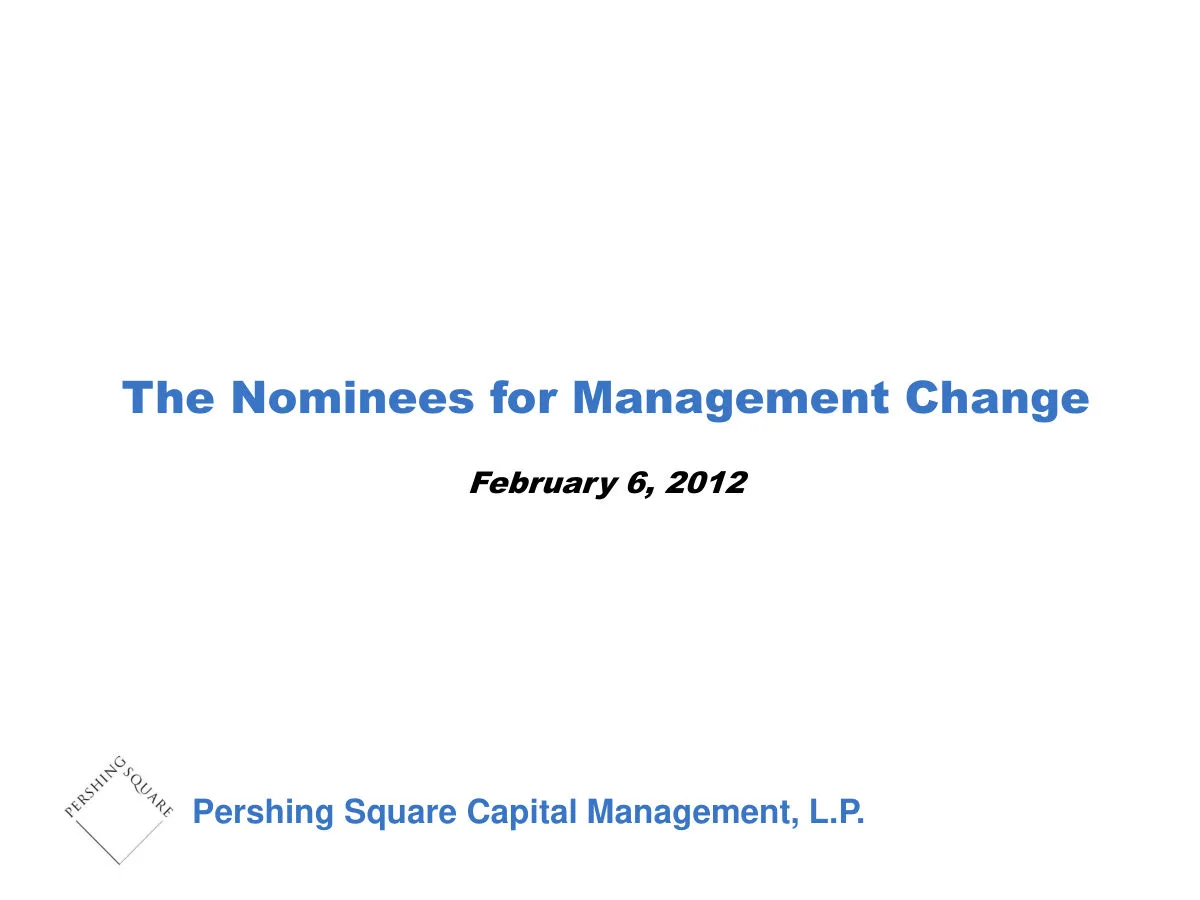 The Nominees for Management Change

February 6, 2012

PERSHING SQUARE

Pershing Square Capital Management, L.P.